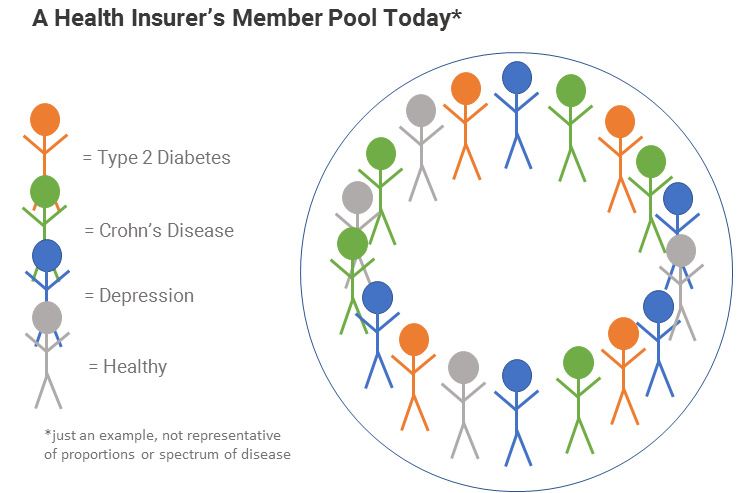 A Health Insurer's Member Pool Today*

= Type 2 Diabetes

= Crohn's Disease

= Depression

= Healthy

*just an example, not representative of proportions or spectrum of disease